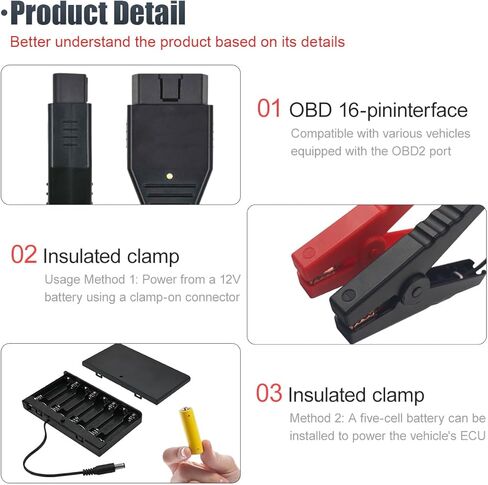 ·Product Detail

Better understand the product based on its details

01 OBD 16-pininterface

Compatible with various vehicles equipped with the OBD2 port

02 Insulated clamp

Usage Method 1: Power from a 12V battery using a clamp-on connector

03 Insulated clamp

Method 2: A five-cell battery can be installed to power the vehicle's ECU